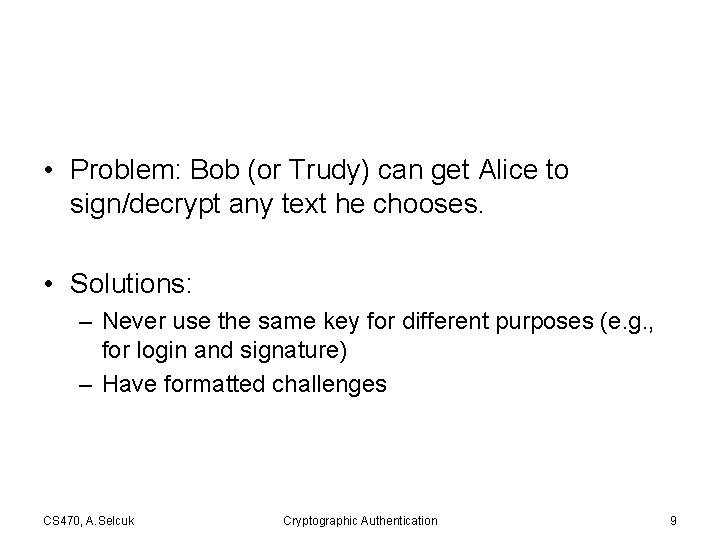 • Problem: Bob (or Trudy) can get Alice to sign/decrypt any text he chooses.

• Solutions:
– Never use the same key for different purposes (e.g., for login and signature)
– Have formatted challenges

CS470, A.Selcuk

Cryptographic Authentication

9